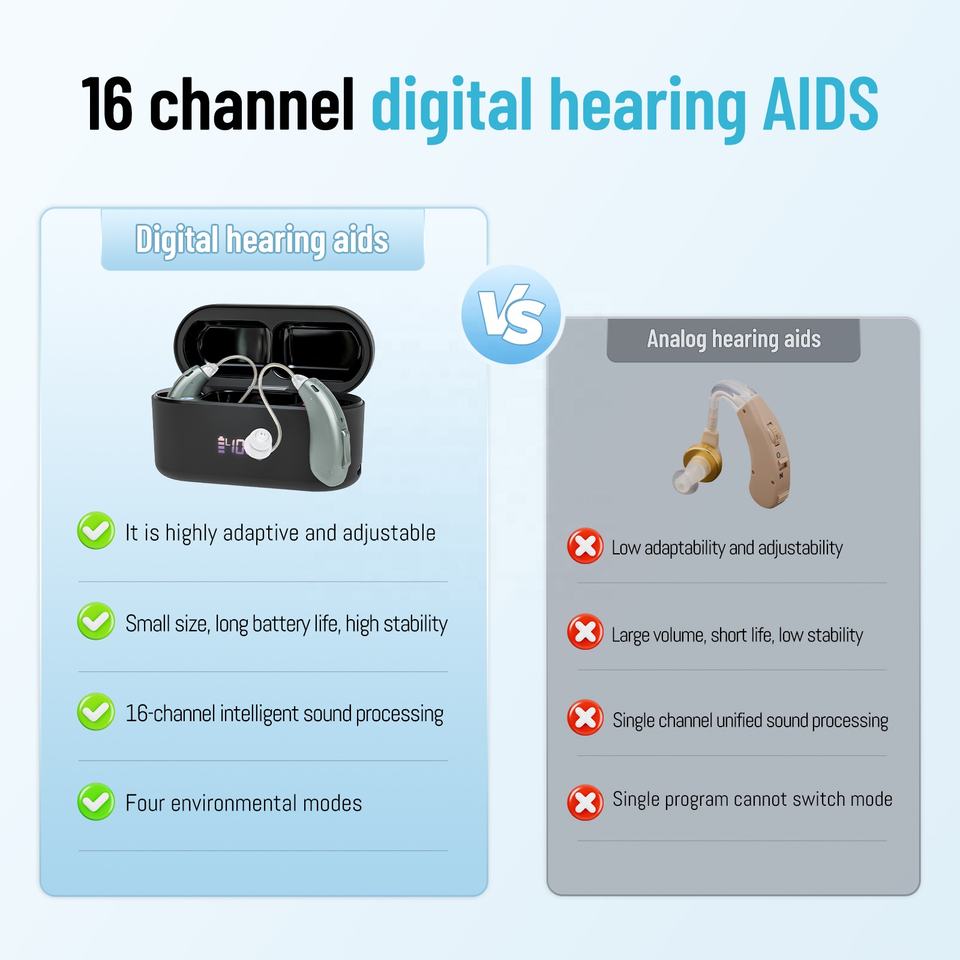 16 channel digital hearing AIDS

Digital hearing aids

It is highly adaptive and adjustable

Small size, long battery life, high stability

16-channel intelligent sound processing

Four environmental modes

VS

Analog hearing aids

Low adaptability and adjustability

Large volume, short life, low stability

Single channel unified sound processing

Single program cannot switch mode